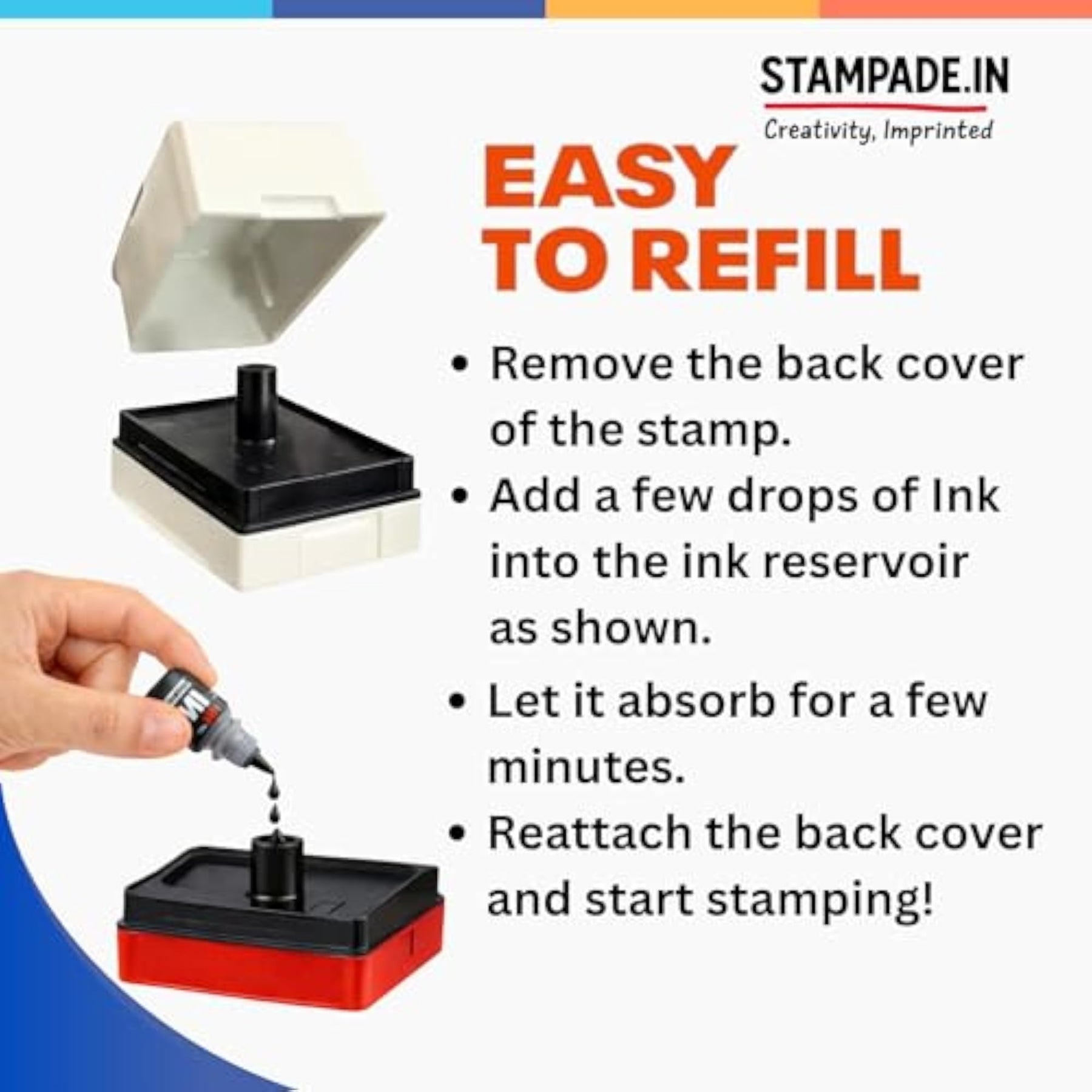 STAMPADE.IN
Creativity, Imprinted

EASY TO REFILL

• Remove the back cover of the stamp.
• Add a few drops of Ink into the ink reservoir as shown.
• Let it absorb for a few minutes.
• Reattach the back cover and start stamping!